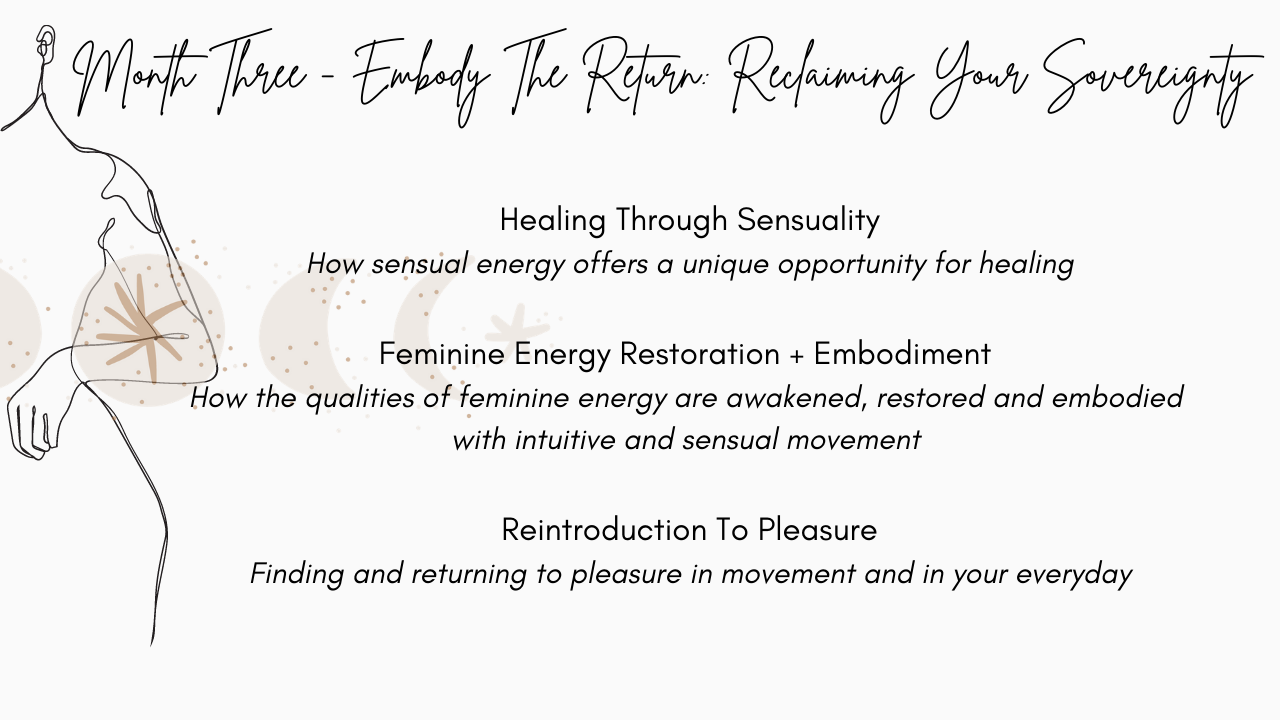 Month Three - Embody The Return: Reclaiming Your Sovereignty

Healing Through Sensuality
How sensual energy offers a unique opportunity for healing

Feminine Energy Restoration + Embodiment
How the qualities of feminine energy are awakened, restored and embodied with intuitive and sensual movement

Reintroduction To Pleasure
Finding and returning to pleasure in movement and in your everyday